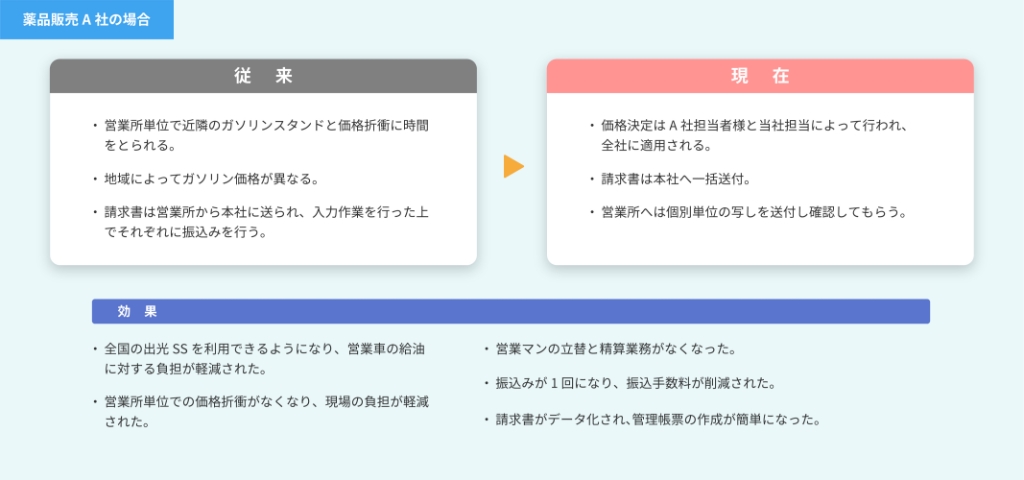 薬品販売 A 社の場合

従　来

・営業所単位で近隣のガソリンスタンドと価格折衝に時間をとられる。

・地域によってガソリン価格が異なる。

・請求書は営業所から本社に送られ、入力作業を行った上でそれぞれに振込みを行う。

現　在

・価格決定は A 社担当者様と当社担当によって行われ、全社に適用される。

・請求書は本社へ一括送付。

・営業所へは個別単位の写しを送付し確認してもらう。

効　果

・全国の出光 SS を利用できるようになり、営業車の給油に対する負担が軽減された。

・営業所単位での価格折衝がなくなり、現場の負担が軽減された。

・営業マンの立替と精算業務がなくなった。

・振込みが 1 回になり、振込手数料が削減された。

・請求書がデータ化され、管理帳票の作成が簡単になった。